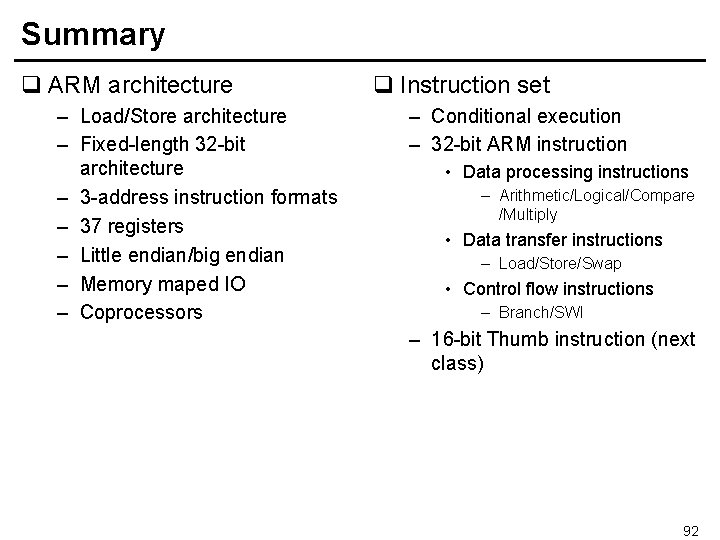 Summary

❑ ARM architecture
– Load/Store architecture
– Fixed-length 32-bit architecture
– 3-address instruction formats
– 37 registers
– Little endian/big endian
– Memory maped IO
– Coprocessors

❑ Instruction set
– Conditional execution
– 32-bit ARM instruction
• Data processing instructions
– Arithmetic/Logical/Compare /Multiply
• Data transfer instructions
– Load/Store/Swap
• Control flow instructions
– Branch/SWI
– 16-bit Thumb instruction (next class)

92